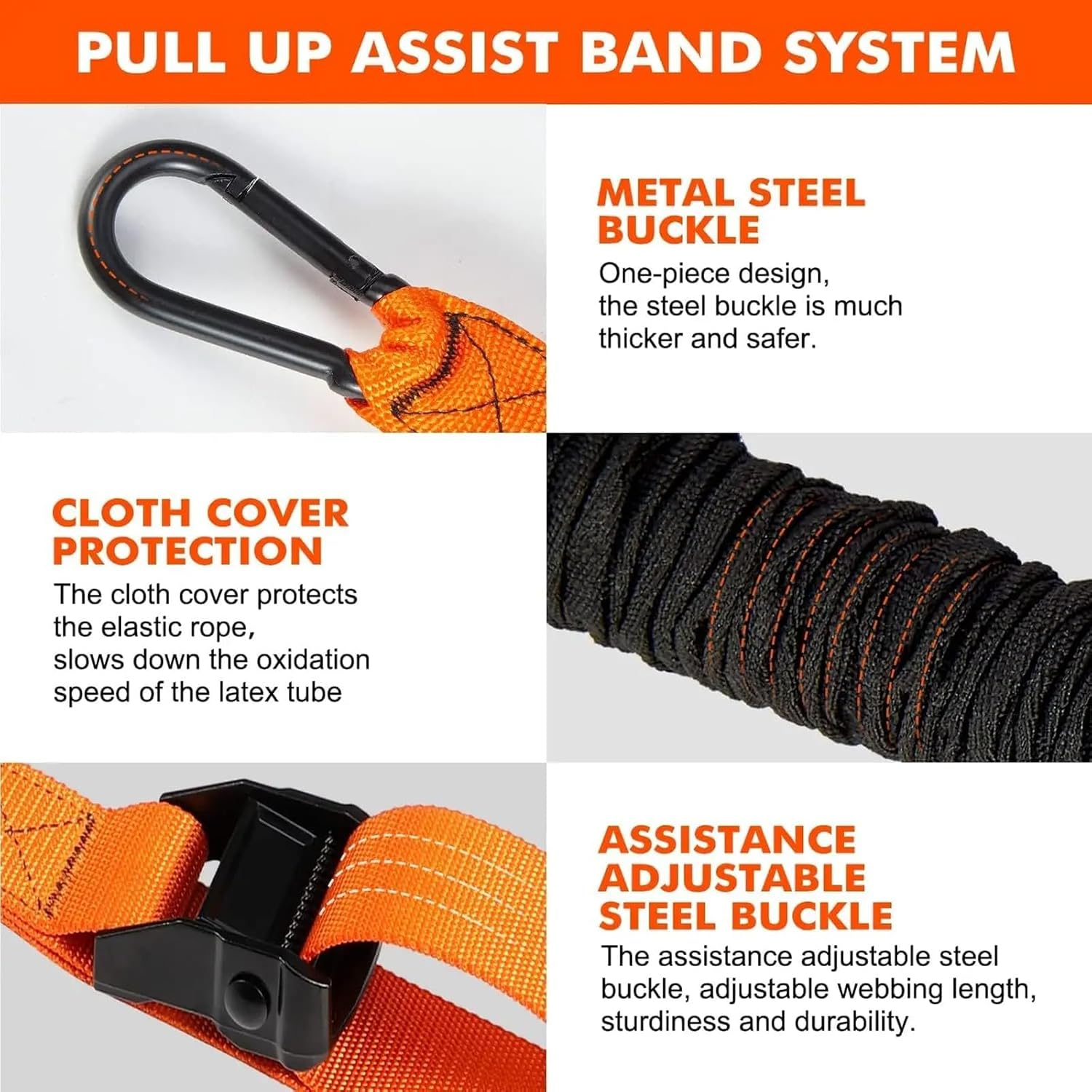 PULL UP ASSIST BAND SYSTEM

METAL STEEL BUCKLE

One-piece design, the steel buckle is much thicker and safer.

CLOTH COVER PROTECTION

The cloth cover protects the elastic rope, slows down the oxidation speed of the latex tube

ASSISTANCE ADJUSTABLE STEEL BUCKLE

The assistance adjustable steel buckle, adjustable webbing length, sturdiness and durability.